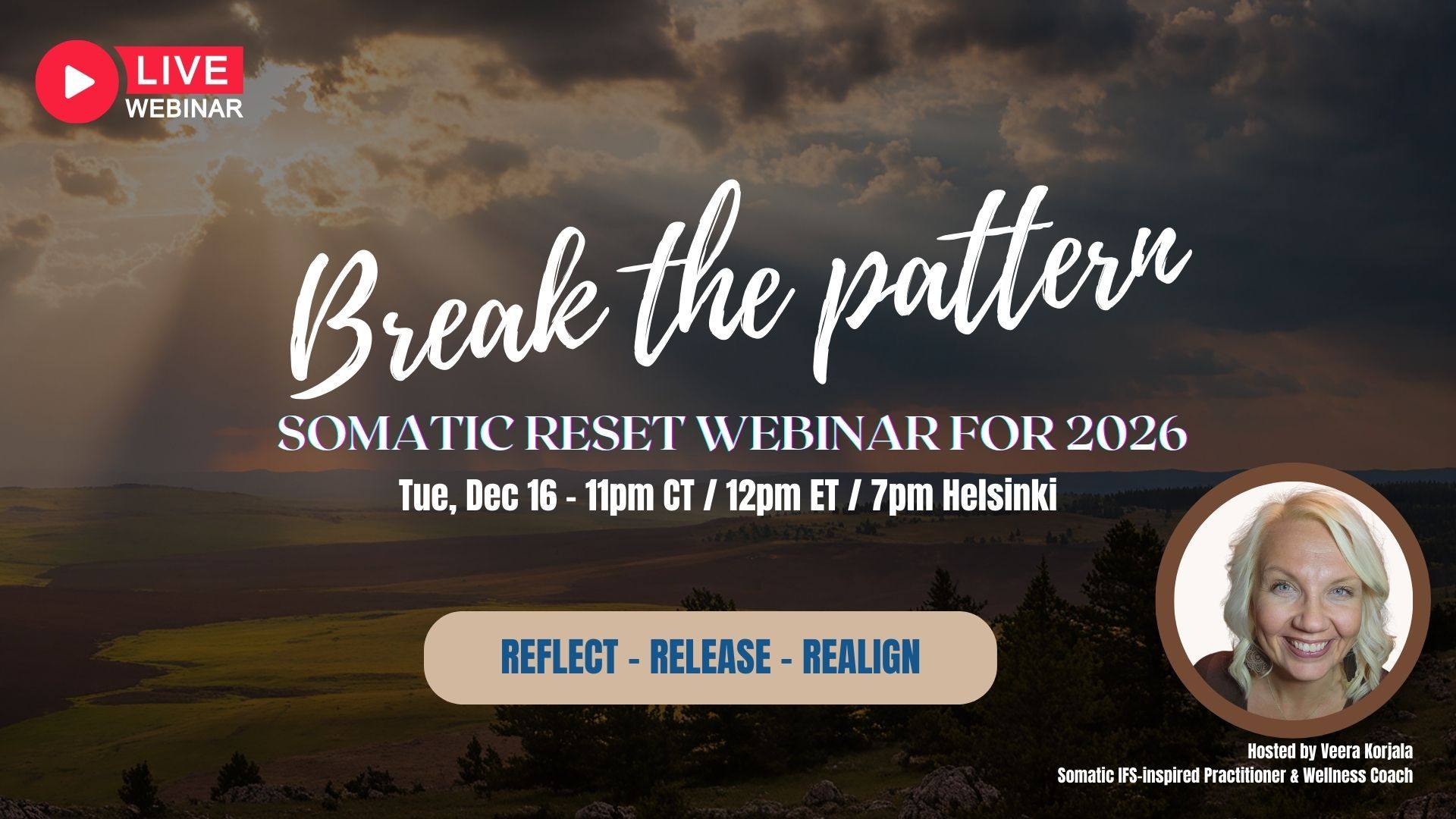 LIVE
WEBINAR

Break the pattern

SOMATIC RESET WEBINAR FOR 2026

Tue, Dec 16 - 11pm CT / 12pm ET / 7pm Helsinki

REFLECT - RELEASE - REALIGN

Hosted by Veera Korjala
Somatic IFS-inspired Practitioner & Wellness Coach